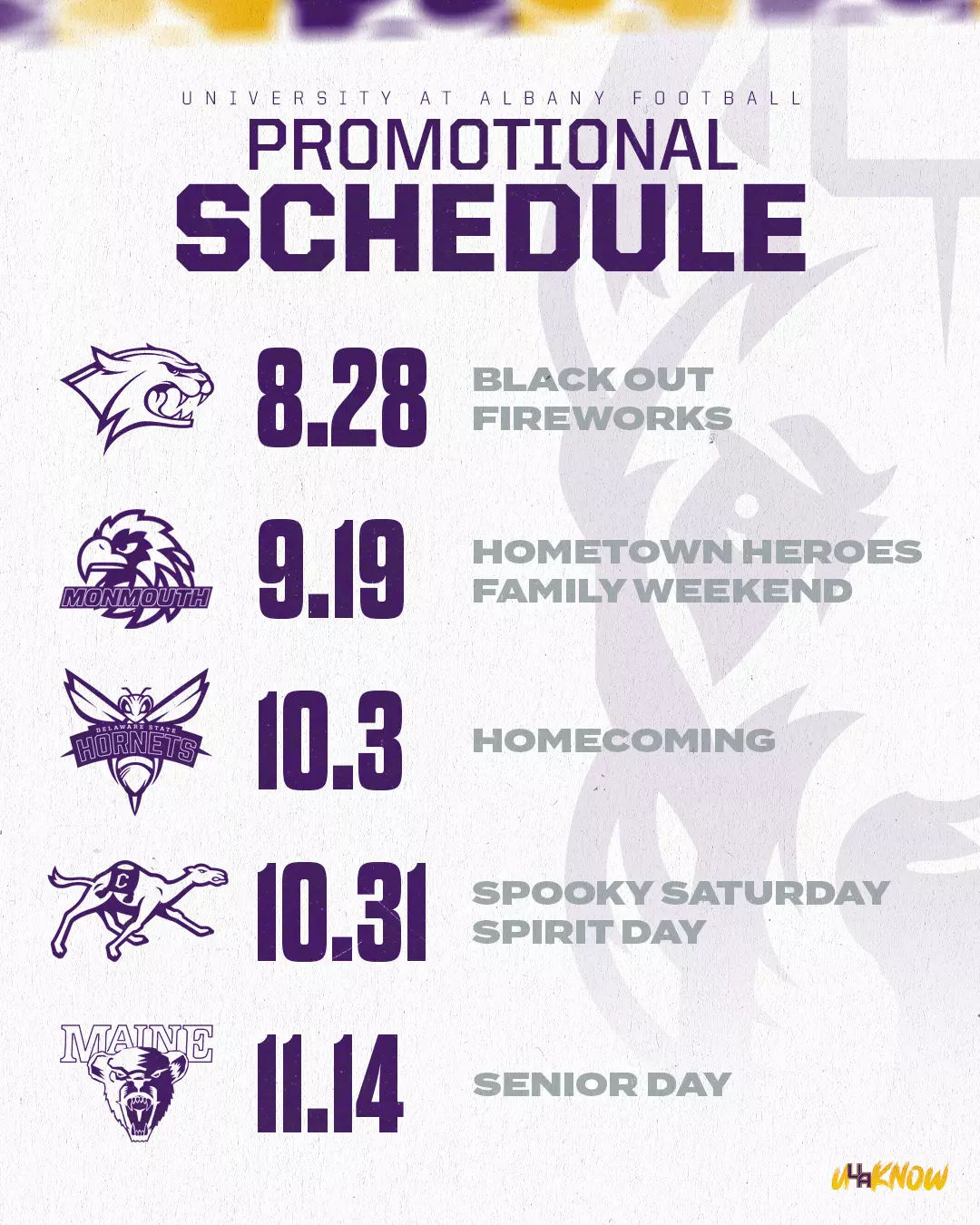 UNIVERSITY AT ALBANY FOOTBALL
PROMOTIONAL
SCHEDULE

8.28
BLACK OUT
FIREWORKS

MONMOUTH
9.19
HOMETOWN HEROES
FAMILY WEEKEND

DELAWARE STATE
HORNETS
10.3
HOMECOMING

C
10.31
SPOOKY SATURDAY
SPIRIT DAY

MAINE
11.14
SENIOR DAY

UAKNOW